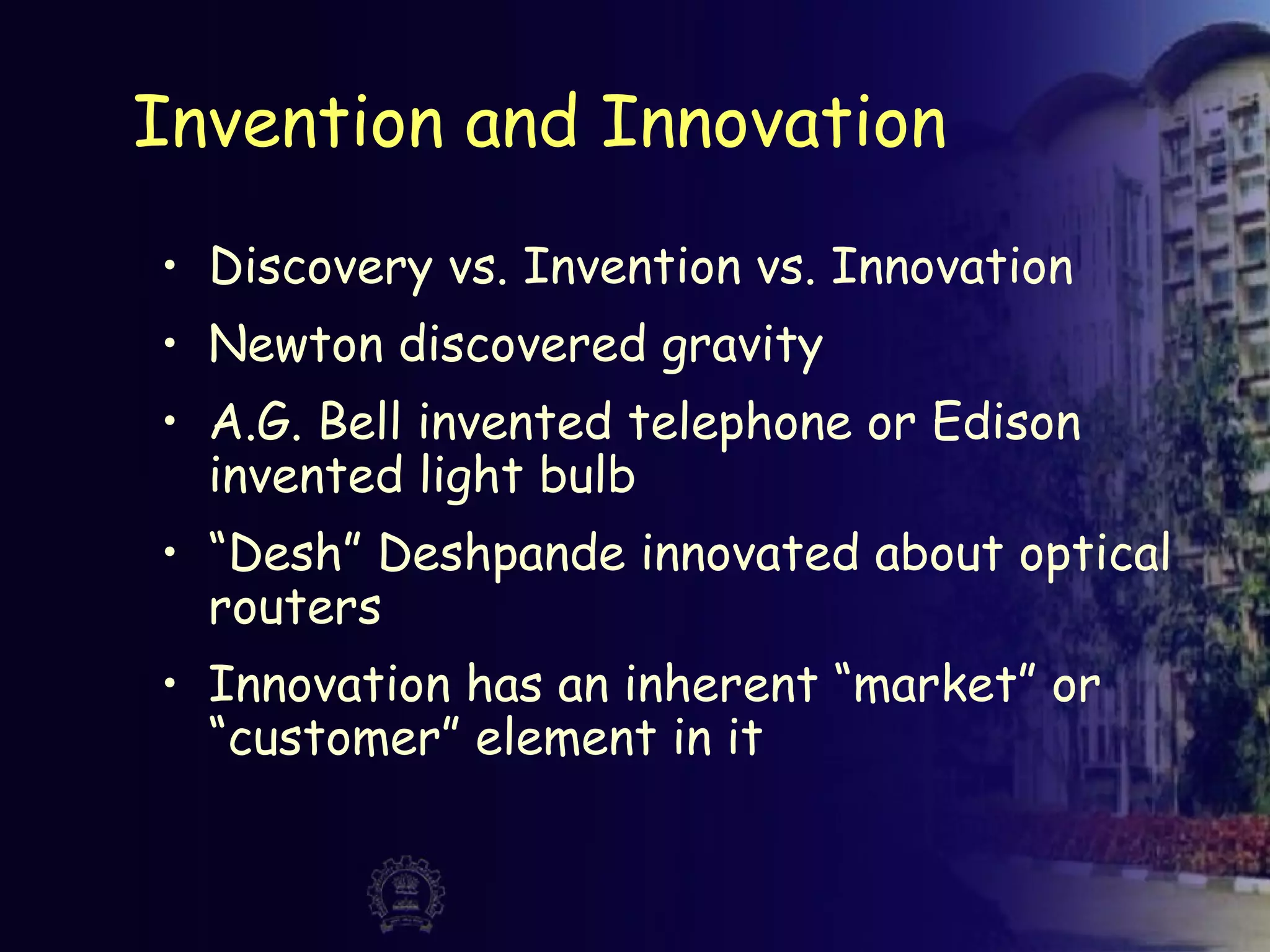 Invention and Innovation

• Discovery vs. Invention vs. Innovation
• Newton discovered gravity
• A.G. Bell invented telephone or Edison invented light bulb
• “Desh” Deshpande innovated about optical routers
• Innovation has an inherent “market” or “customer” element in it